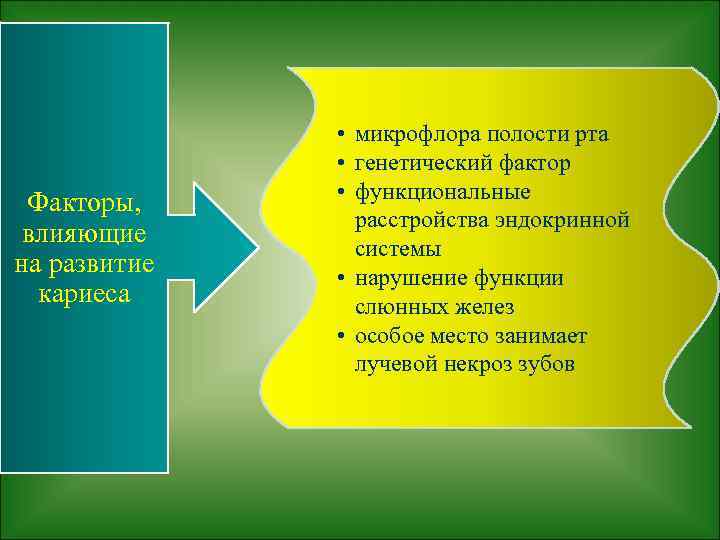 Факторы, влияющие на развитие кариеса

• микрофлора полости рта
• генетический фактор
• функциональные расстройства эндокринной системы
• нарушение функции слюнных желез
• особое место занимает лучевой некроз зубов